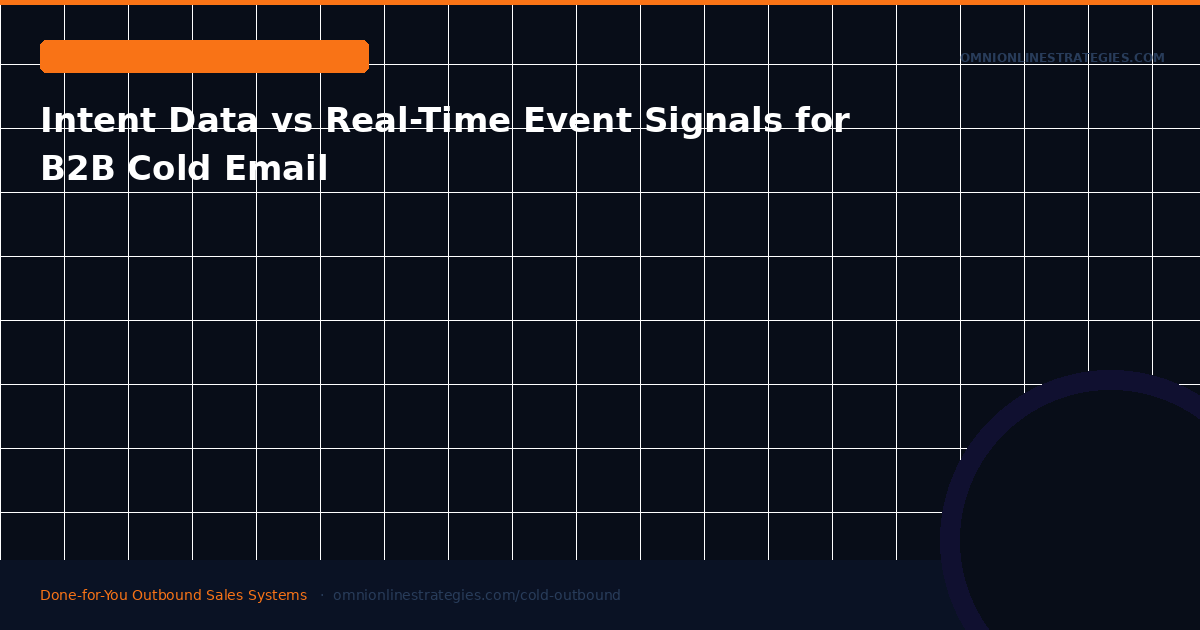 OMNIONLINESTRATEGIES.COM

Intent Data vs Real-Time Event Signals for B2B Cold Email

Done-for-You Outbound Sales Systems · omnionlinestrategies.com/cold-outbound